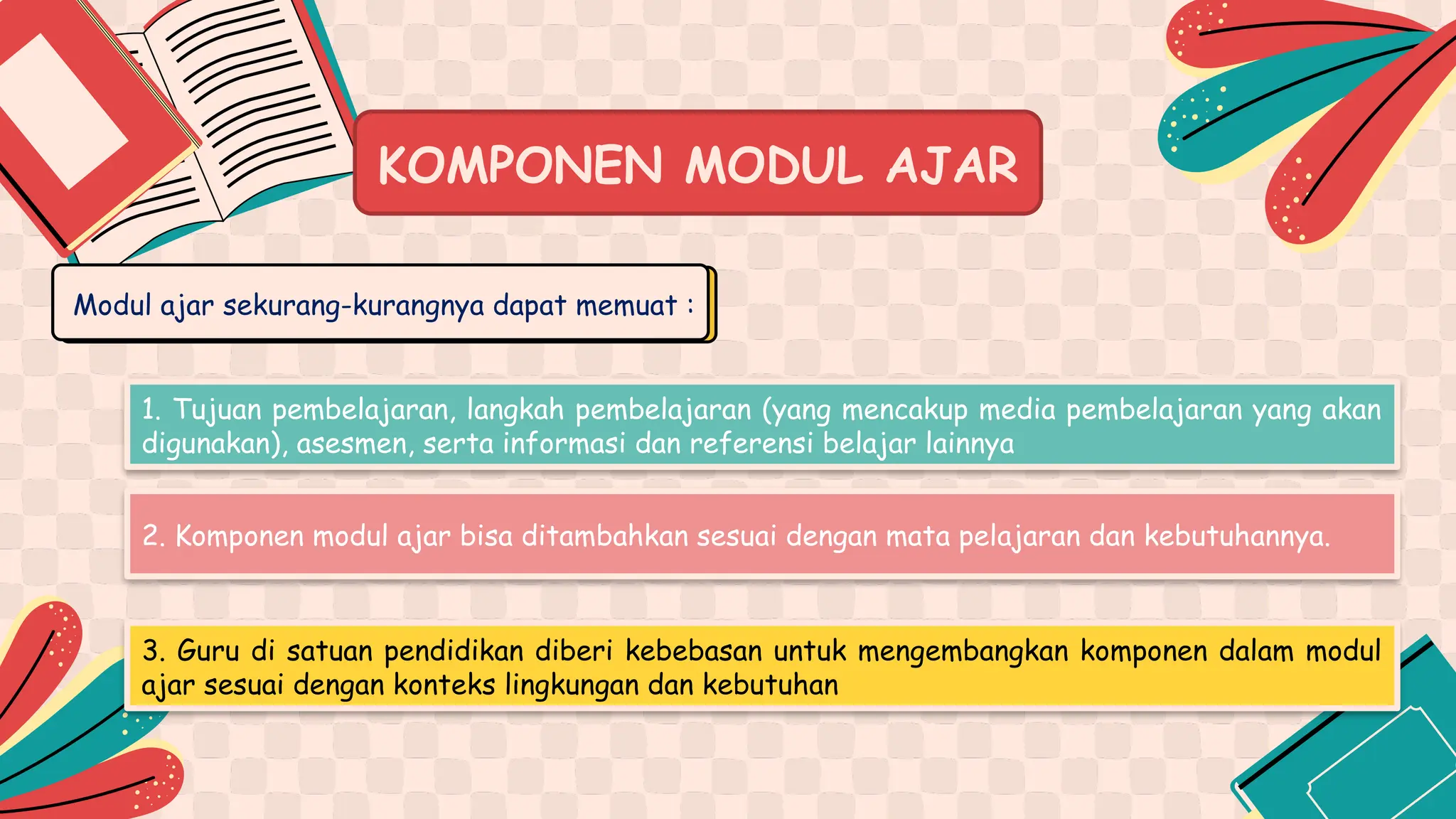 KOMPONEN MODUL AJAR

Modul ajar sekurang-kurangnya dapat memuat :

1. Tujuan pembelajaran, langkah pembelajaran (yang mencakup media pembelajaran yang akan digunakan), asesmen, serta informasi dan referensi belajar lainnya

2. Komponen modul ajar bisa ditambahkan sesuai dengan mata pelajaran dan kebutuhannya.

3. Guru di satuan pendidikan diberi kebebasan untuk mengembangkan komponen dalam modul ajar sesuai dengan konteks lingkungan dan kebutuhan